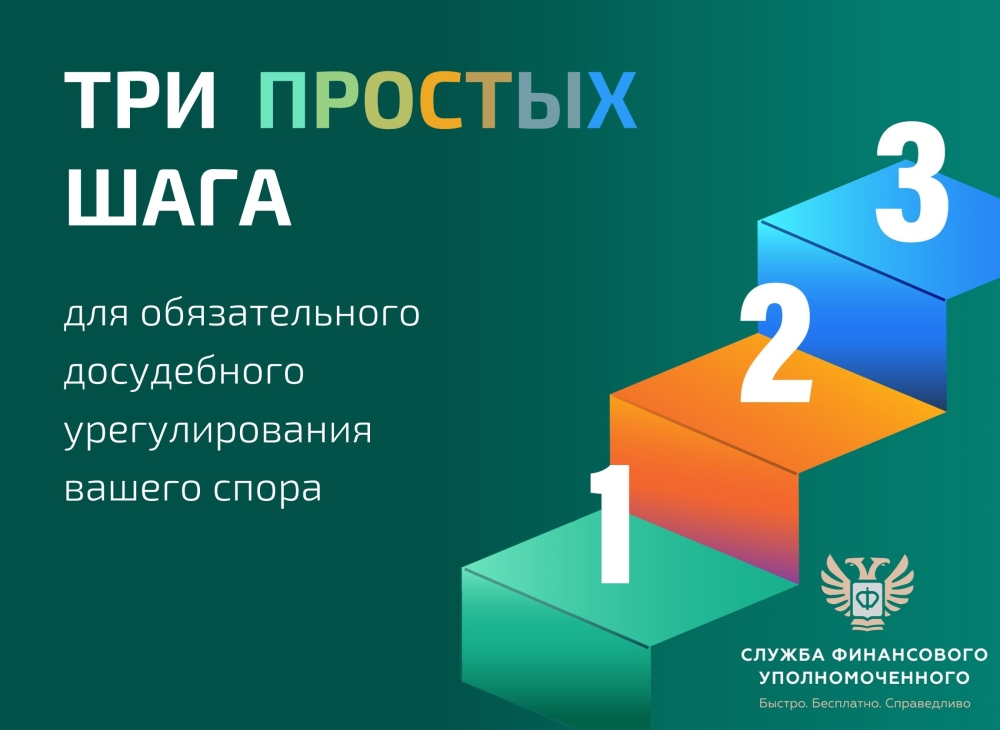 ТРИ ПРОСТЫХ ШАГА

для обязательного досудебного урегулирования вашего спора

3
2
1

Ф

СЛУЖБА ФИНАНСОВОГО УПОЛНОМОЧЕННОГО
Быстро. Бесплатно. Справедливо